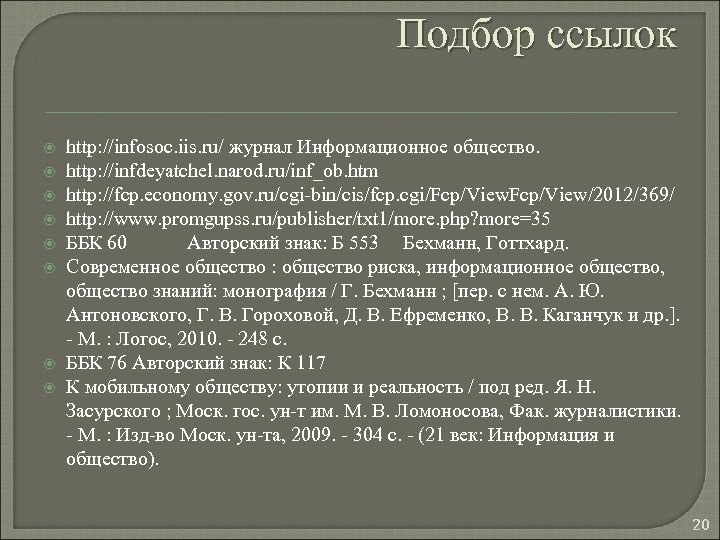 Подбор ссылок

http://infosoc.iis.ru/ журнал Информационное общество.
http://infdeyatchel.narod.ru/inf_ob.htm
http://fcp.economy.gov.ru/cgi-bin/cis/fcp.cgi/Fcp/ViewFcp/View/2012/369/
http://www.promgupss.ru/publisher/txt1/more.php?more=35
ББК 60 Авторский знак: Б 553 Бехманн, Готтхард.
Современное общество : общество риска, информационное общество, общество знаний: монография / Г. Бехманн ; [пер. с нем. А. Ю. Антоновского, Г. В. Гороховой, Д. В. Ефременко, В. В. Каганчук и др.]. - М. : Логос, 2010. - 248 с.
ББК 76 Авторский знак: К 117
К мобильному обществу: утопии и реальность / под ред. Я. Н. Засурского ; Моск. гос. ун-т им. М. В. Ломоносова, Фак. журналистики. - М. : Изд-во Моск. ун-та, 2009. - 304 с. - (21 век: Информация и общество).

20